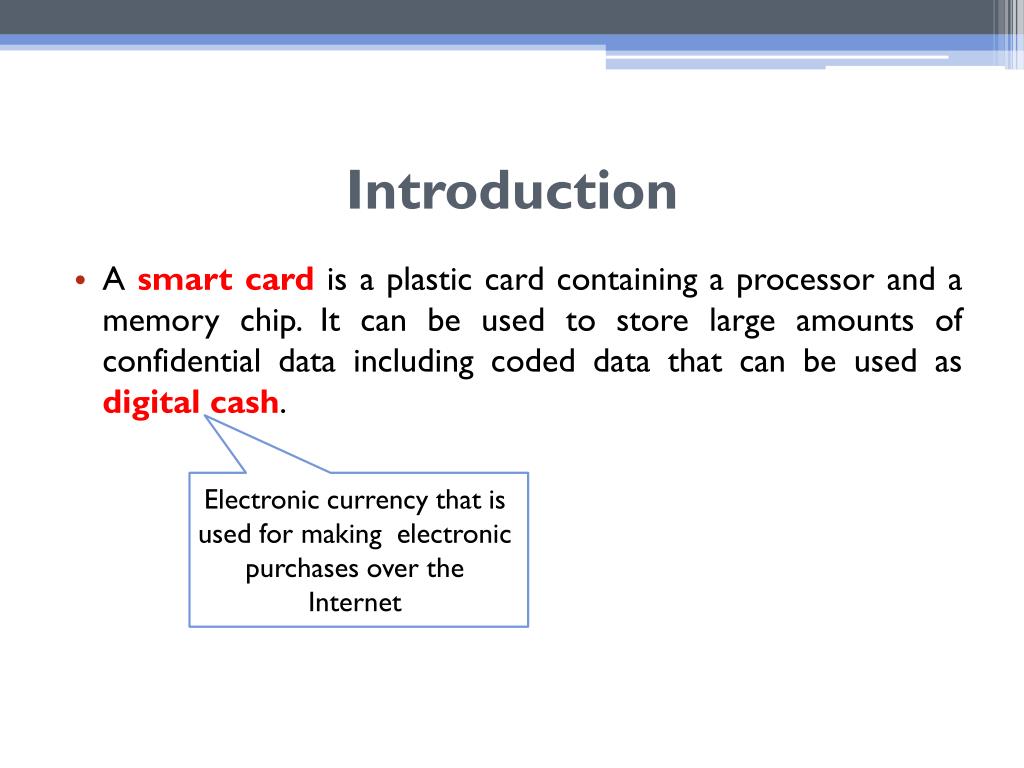 Introduction

• A smart card is a plastic card containing a processor and a memory chip. It can be used to store large amounts of confidential data including coded data that can be used as digital cash.

Electronic currency that is used for making electronic purchases over the Internet